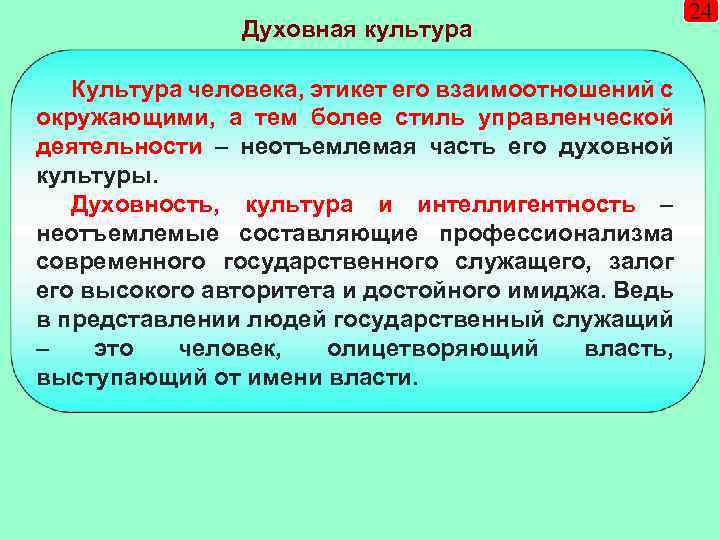 24

Духовная культура

Культура человека, этикет его взаимоотношений с окружающими, а тем более стиль управленческой деятельности – неотъемлемая часть его духовной культуры.

Духовность, культура и интеллигентность – неотъемлемые составляющие профессионализма современного государственного служащего, залог его высокого авторитета и достойного имиджа. Ведь в представлении людей государственный служащий – это человек, олицетворяющий власть, выступающий от имени власти.